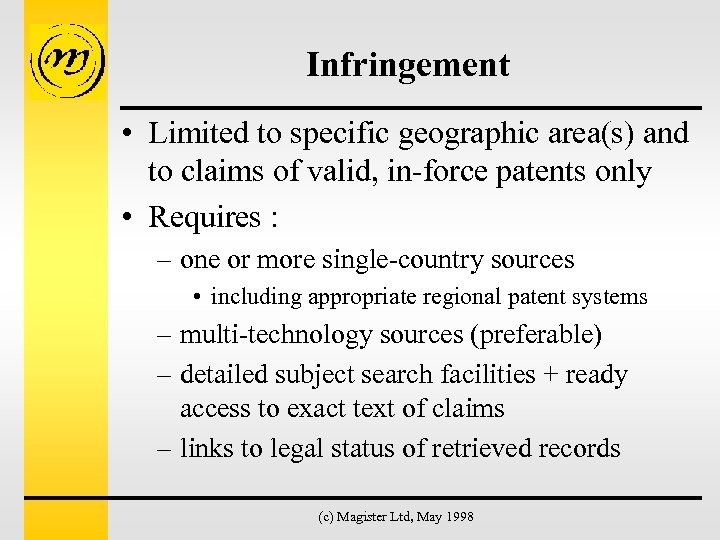 Infringement

• Limited to specific geographic area(s) and to claims of valid, in-force patents only
• Requires :
– one or more single-country sources
• including appropriate regional patent systems
– multi-technology sources (preferable)
– detailed subject search facilities + ready access to exact text of claims
– links to legal status of retrieved records

(c) Magister Ltd, May 1998